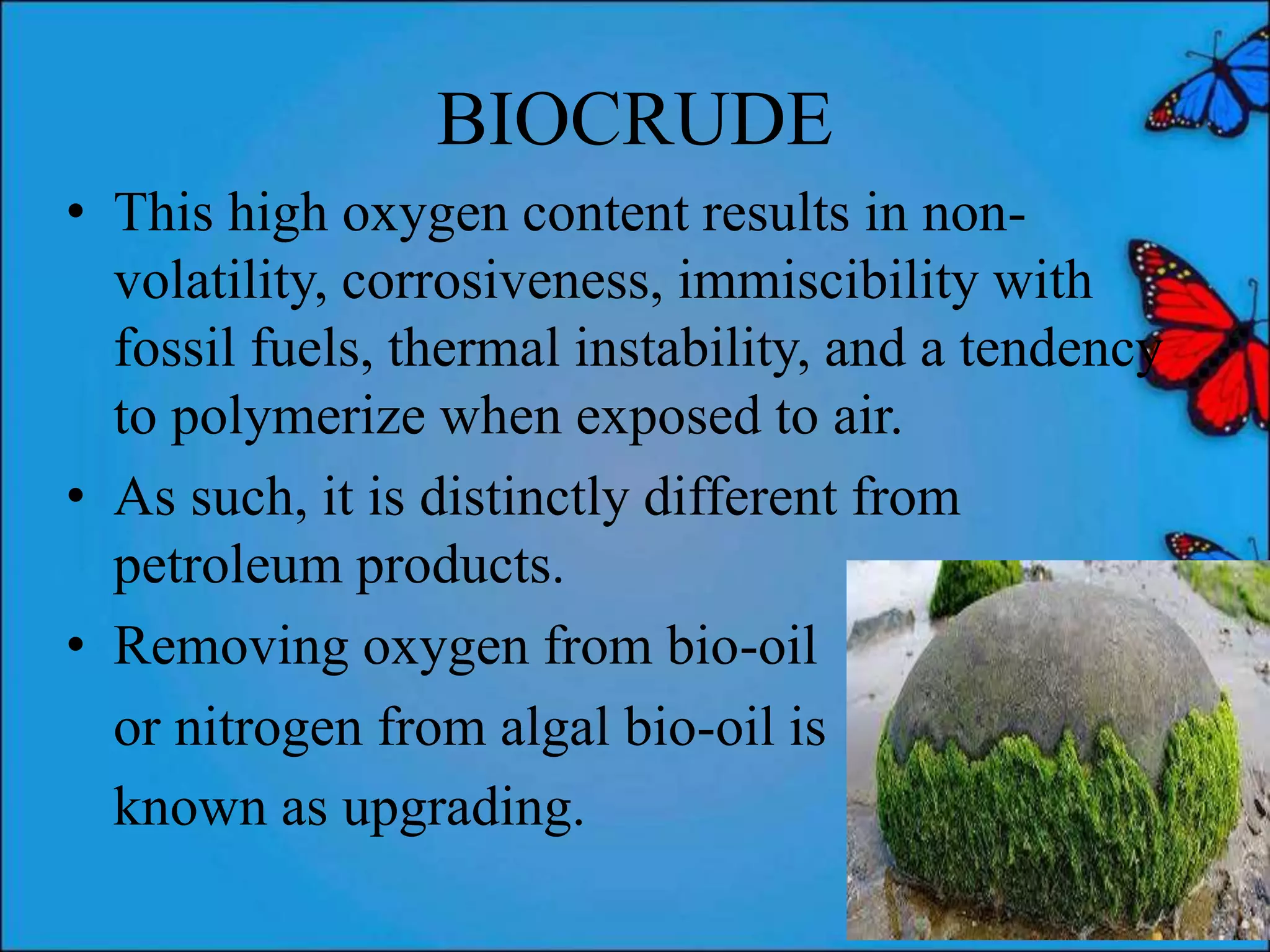 BIOCRUDE

• This high oxygen content results in non-volatility, corrosiveness, immiscibility with fossil fuels, thermal instability, and a tendency to polymerize when exposed to air.

• As such, it is distinctly different from petroleum products.

• Removing oxygen from bio-oil or nitrogen from algal bio-oil is known as upgrading.